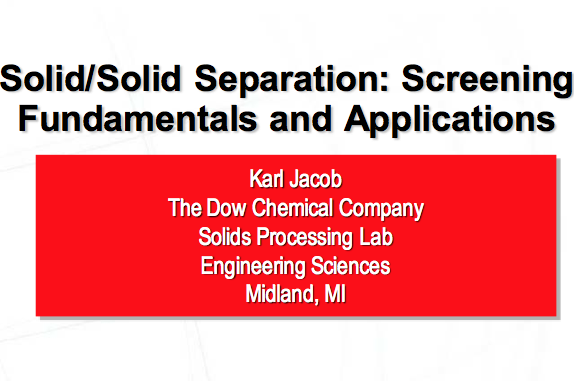 Solid/Solid Separation: Screening Fundamentals and Applications

Karl Jacob
The Dow Chemical Company
Solids Processing Lab
Engineering Sciences
Midland, MI